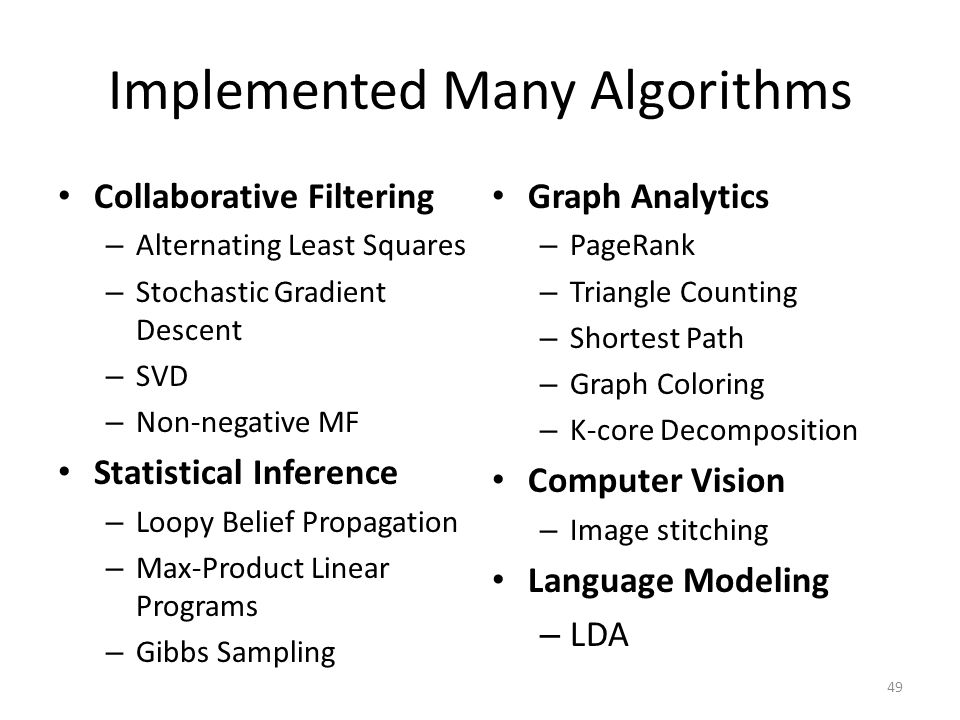 Implemented Many Algorithms

• **Collaborative Filtering**
  – Alternating Least Squares
  – Stochastic Gradient Descent
  – SVD
  – Non-negative MF
• **Statistical Inference**
  – Loopy Belief Propagation
  – Max-Product Linear Programs
  – Gibbs Sampling

• **Graph Analytics**
  – PageRank
  – Triangle Counting
  – Shortest Path
  – Graph Coloring
  – K-core Decomposition
• **Computer Vision**
  – Image stitching
• **Language Modeling**
  – LDA

49